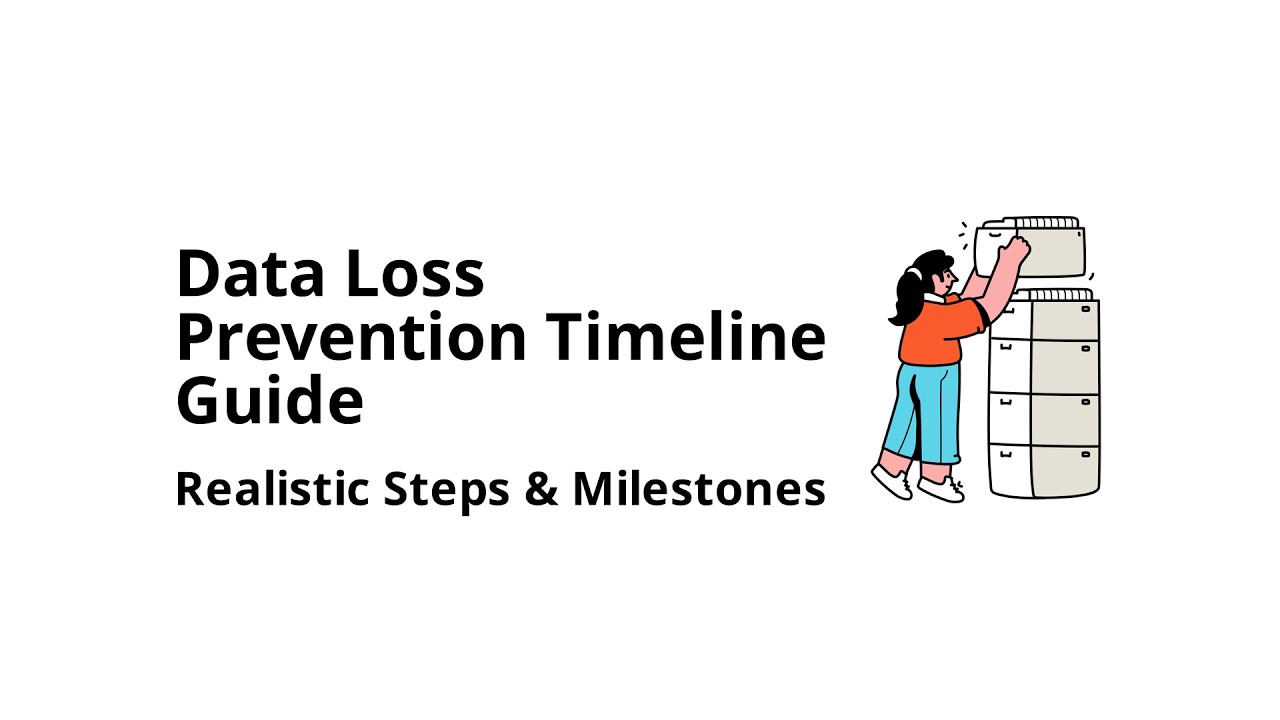 Data Loss Prevention Timeline Guide

Realistic Steps & Milestones